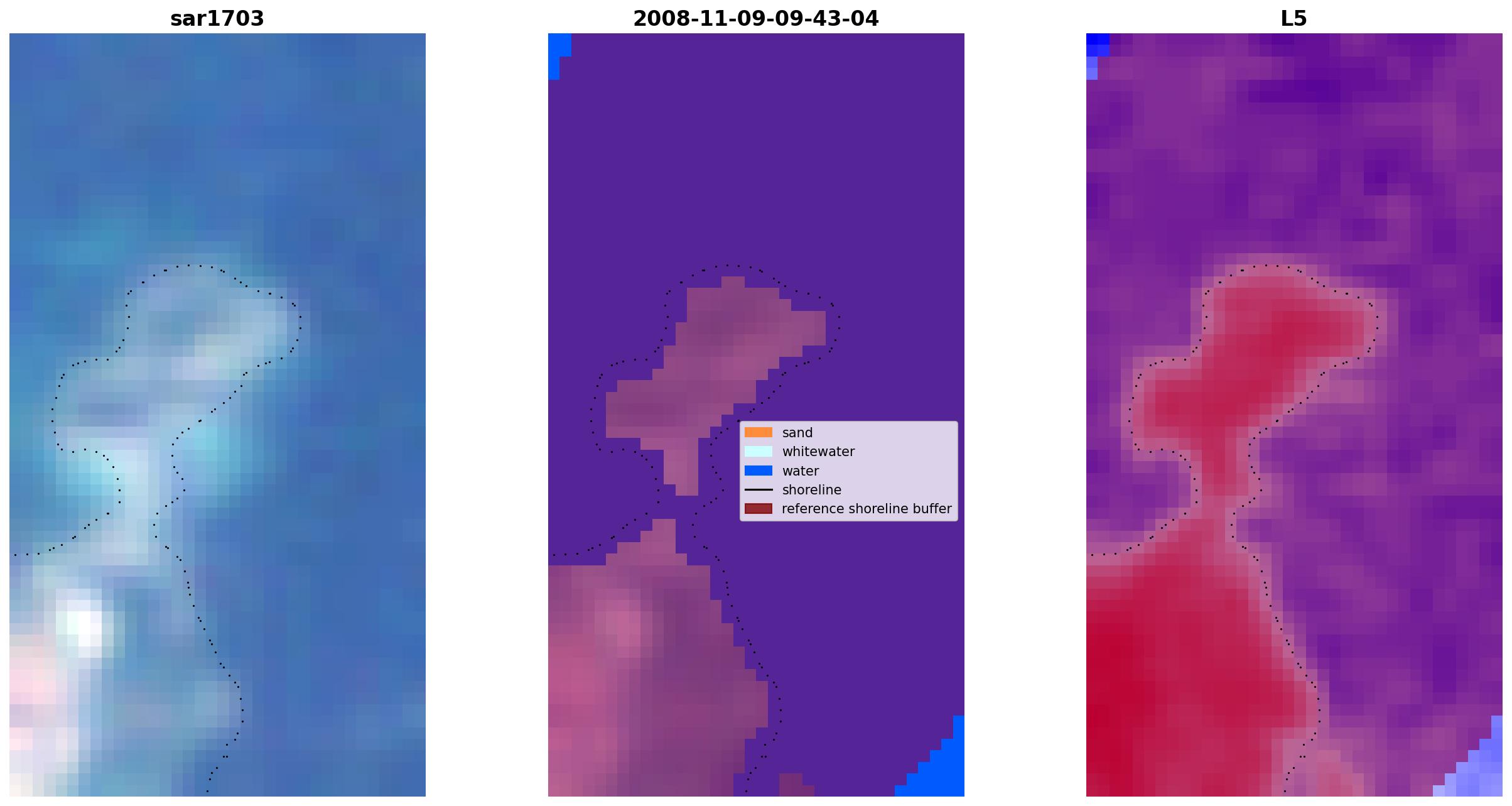 sar1703

2008-11-09-09-43-04

sand
whitewater
water
shoreline
reference shoreline buffer

L5